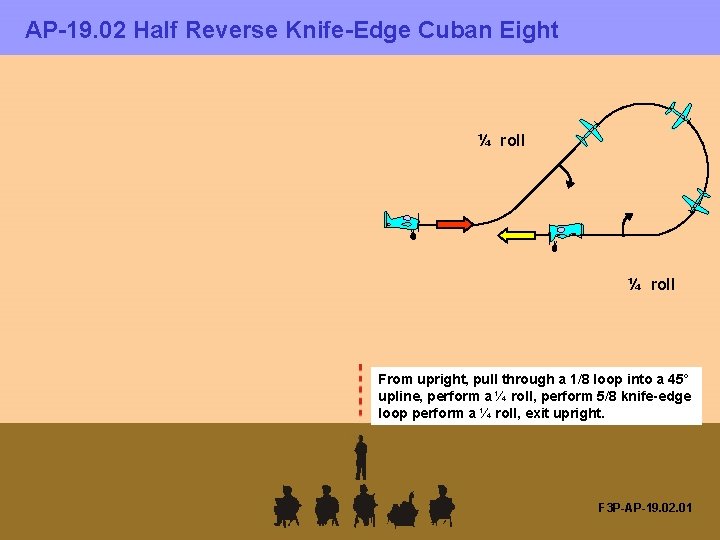 AP-19.02 Half Reverse Knife-Edge Cuban Eight

¼ roll

¼ roll

From upright, pull through a 1/8 loop into a 45° upline, perform a ¼ roll, perform 5/8 knife-edge loop perform a ¼ roll, exit upright.

F3P-AP-19.02.01